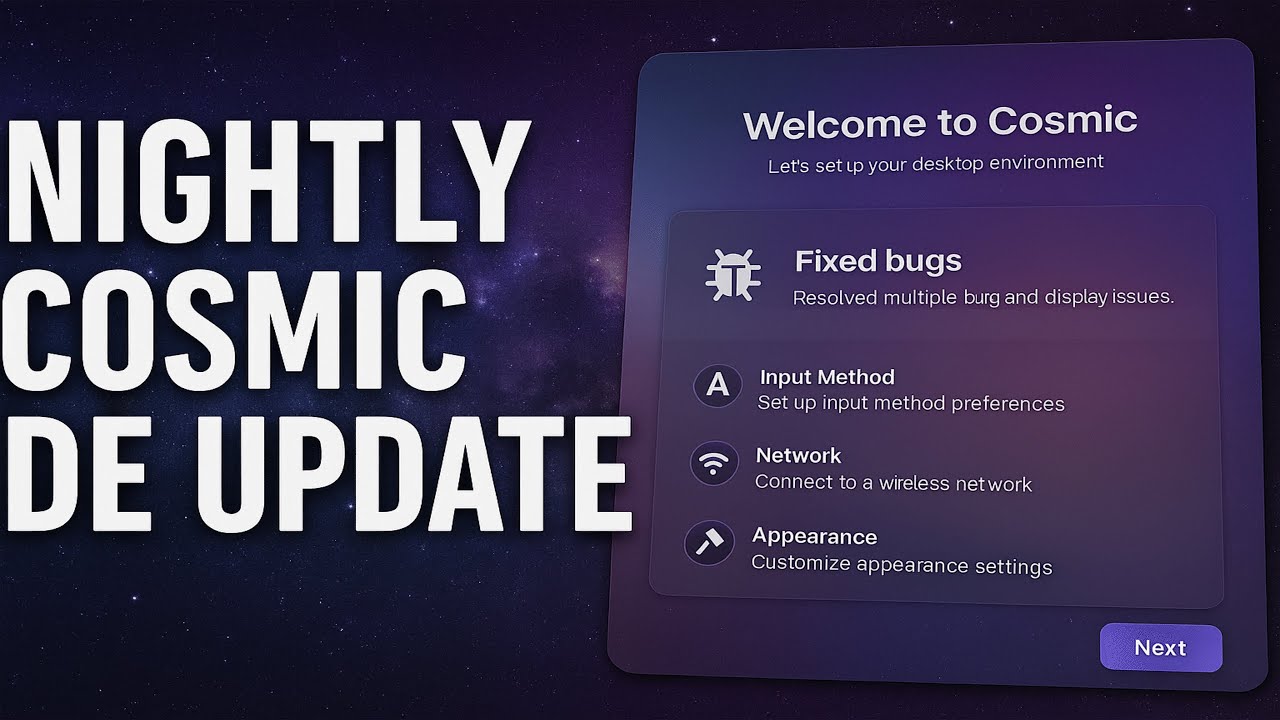 NIGHTLY COSMIC DE UPDATE

Welcome to Cosmic

Let's set up your desktop environment

Fixed bugs

Resolved multiple burg and display issues.

A

Input Method

Set up input method preferences

Network

Connect to a wireless network

Appearance

Customize appearance settings

Next